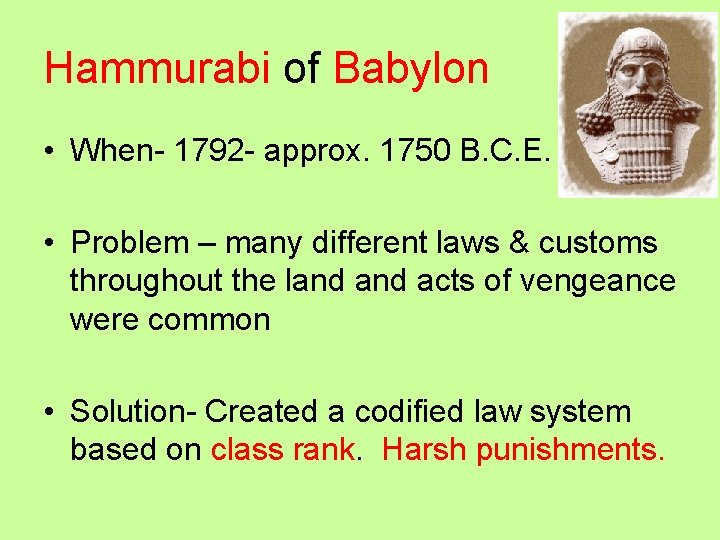 Hammurabi of Babylon

• When- 1792- approx. 1750 B.C.E.

• Problem – many different laws & customs throughout the land and acts of vengeance were common

• Solution- Created a codified law system based on class rank. Harsh punishments.